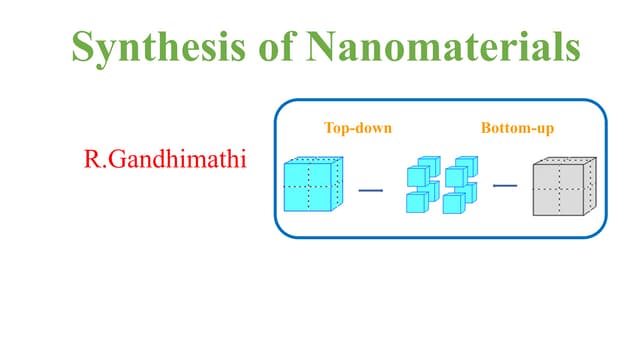 Synthesis of Nanomaterials

R.Gandhimathi

Top-down

Bottom-up